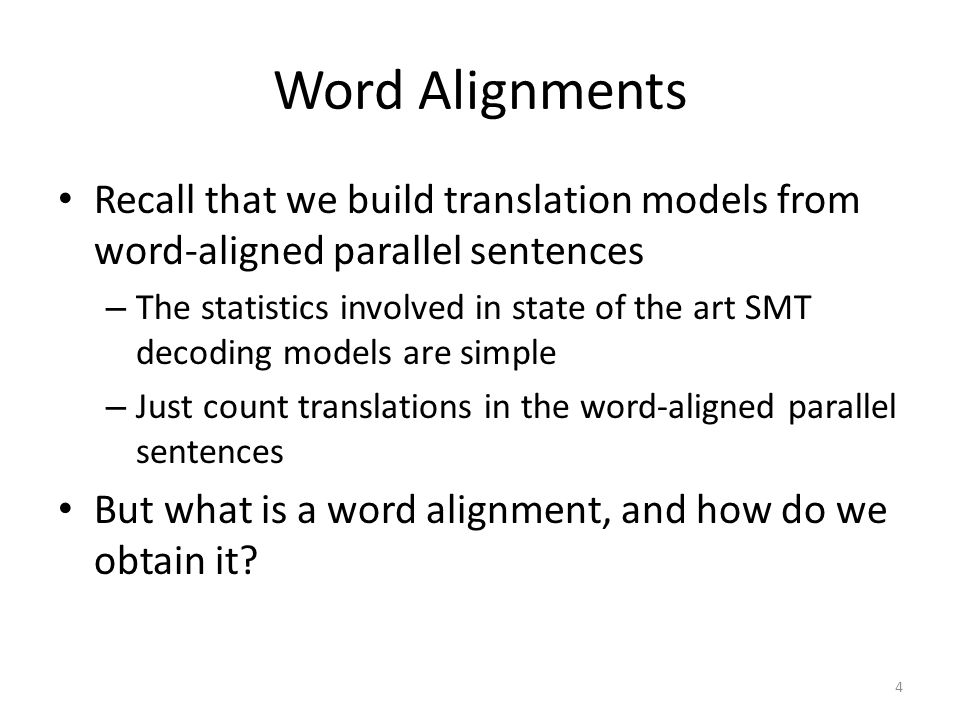 Word Alignments

• Recall that we build translation models from word-aligned parallel sentences
  – The statistics involved in state of the art SMT decoding models are simple
  – Just count translations in the word-aligned parallel sentences
• But what is a word alignment, and how do we obtain it?

4